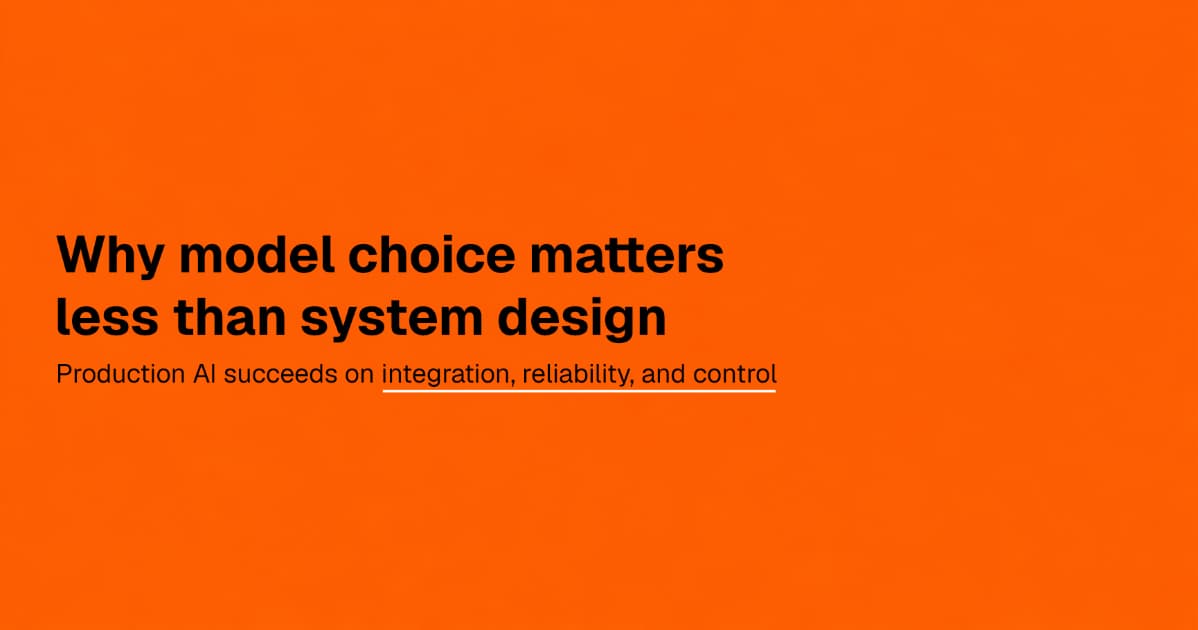 Why model choice matters less than system design

Production AI succeeds on integration, reliability, and control